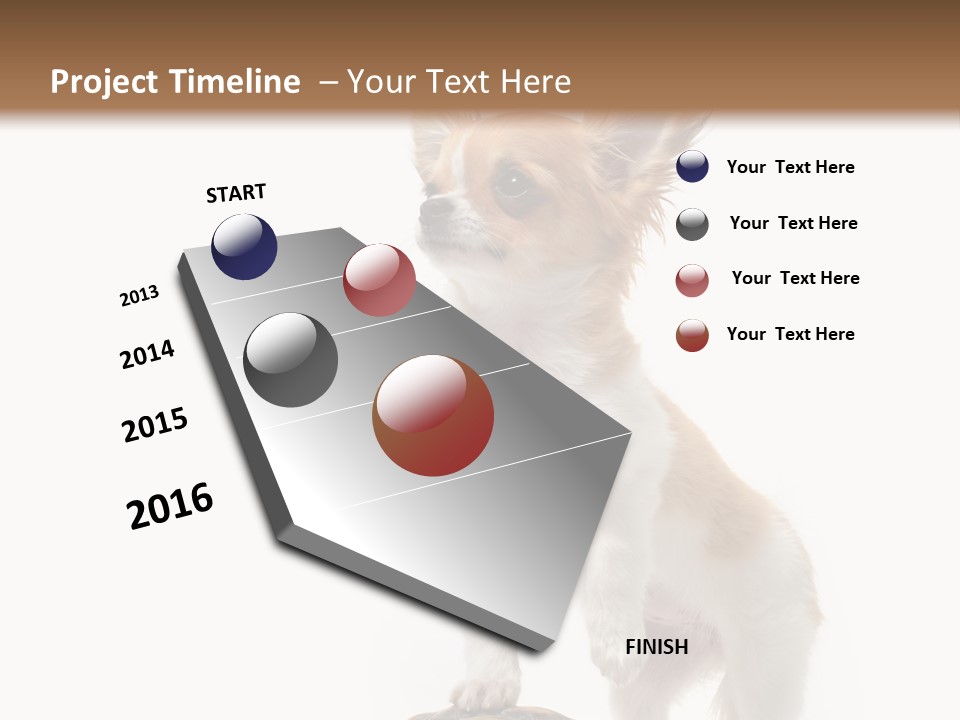 Project Timeline – Your Text Here

START

2013

2014

2015

2016

FINISH

Your Text Here

Your Text Here

Your Text Here

Your Text Here